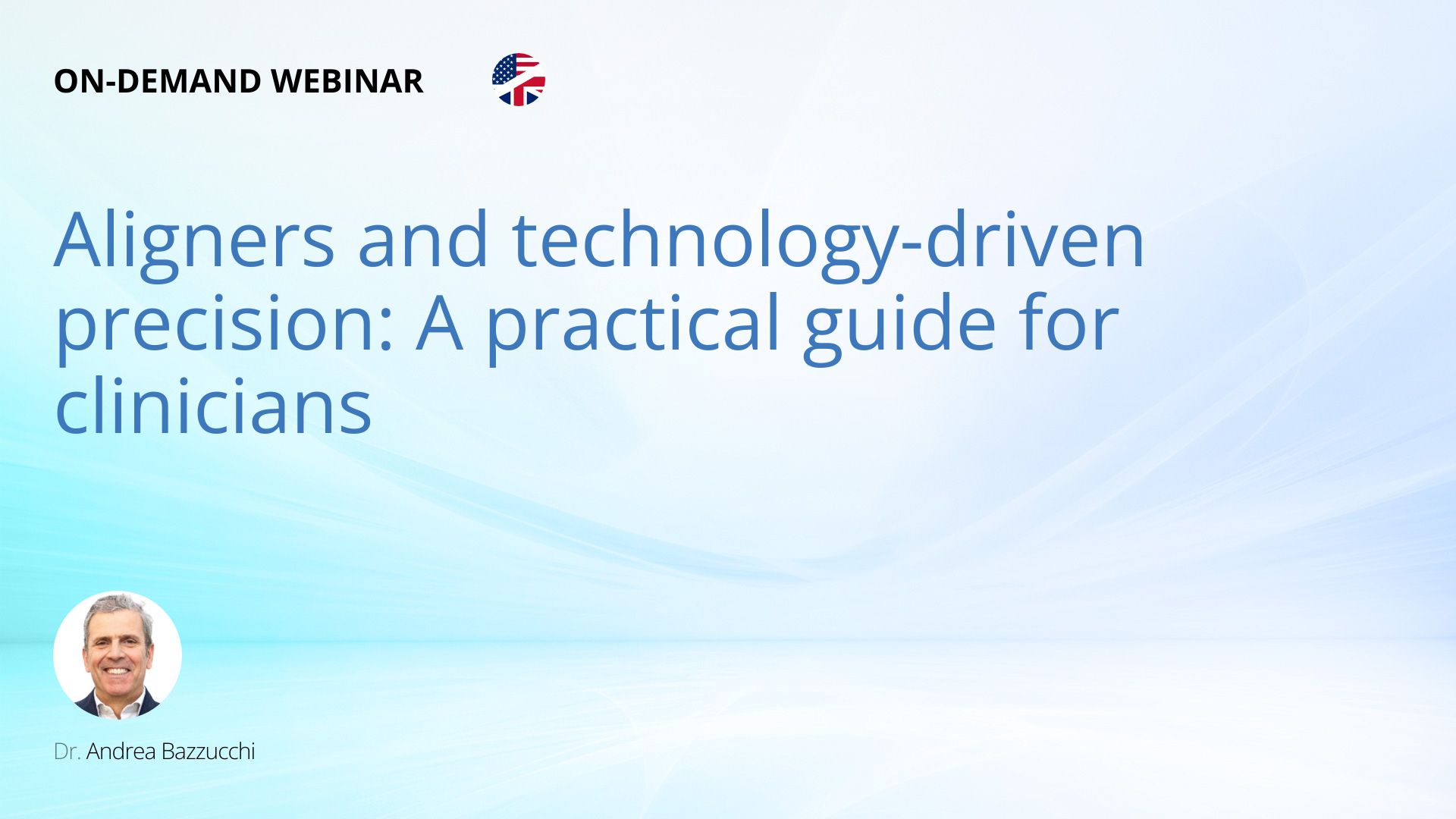 ON-DEMAND WEBINAR

Aligners and technology-driven precision: A practical guide for clinicians

Dr. Andrea Bazzucchi